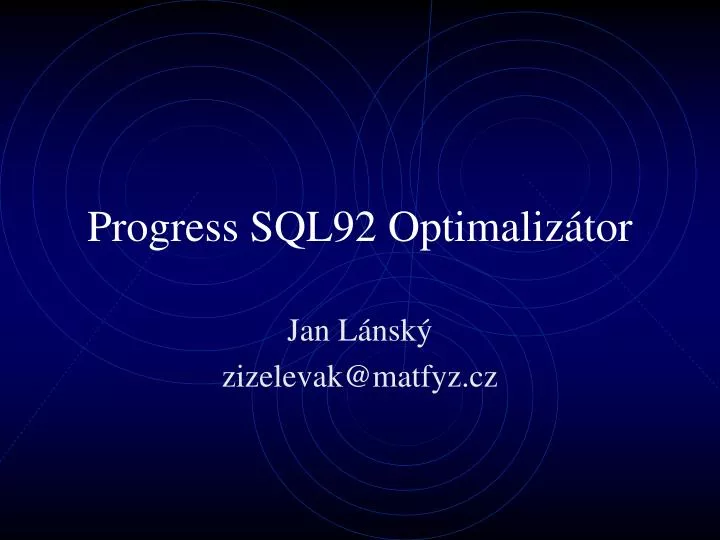 Progress SQL92 Optimalizátor

Jan Lánský
zizelevak@matfyz.cz